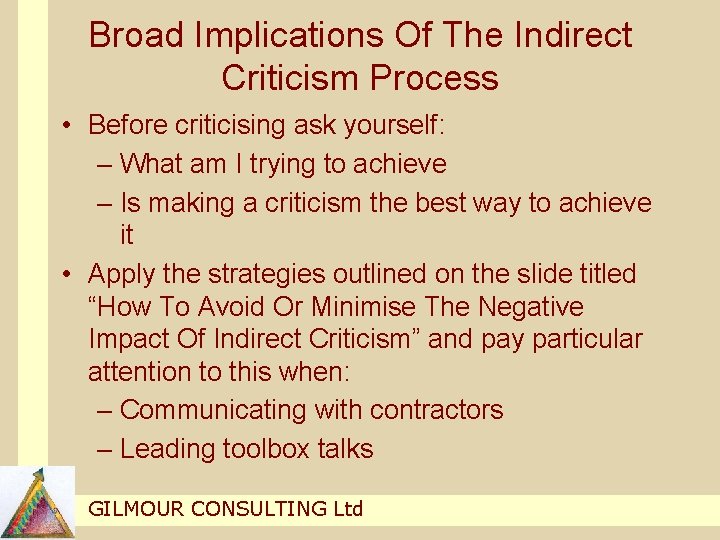 Broad Implications Of The Indirect Criticism Process

• Before criticising ask yourself:
– What am I trying to achieve
– Is making a criticism the best way to achieve it

• Apply the strategies outlined on the slide titled “How To Avoid Or Minimise The Negative Impact Of Indirect Criticism” and pay particular attention to this when:
– Communicating with contractors
– Leading toolbox talks

GILMOUR CONSULTING Ltd